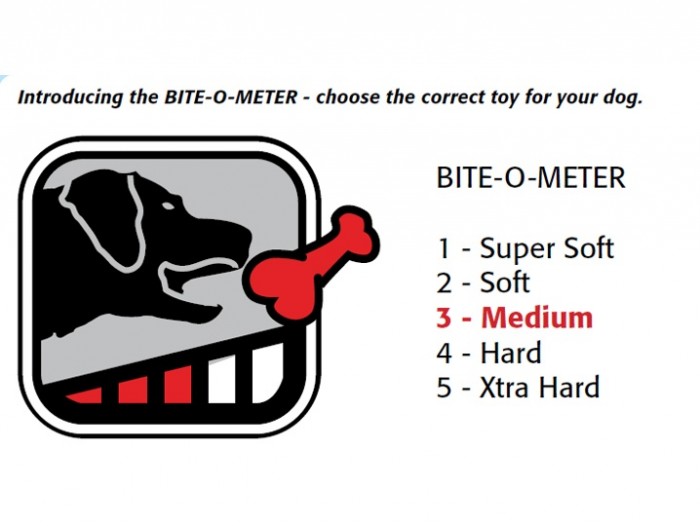 Introducing the BITE-O-METER - choose the correct toy for your dog.

BITE-O-METER

1 - Super Soft
2 - Soft
3 - Medium
4 - Hard
5 - Xtra Hard